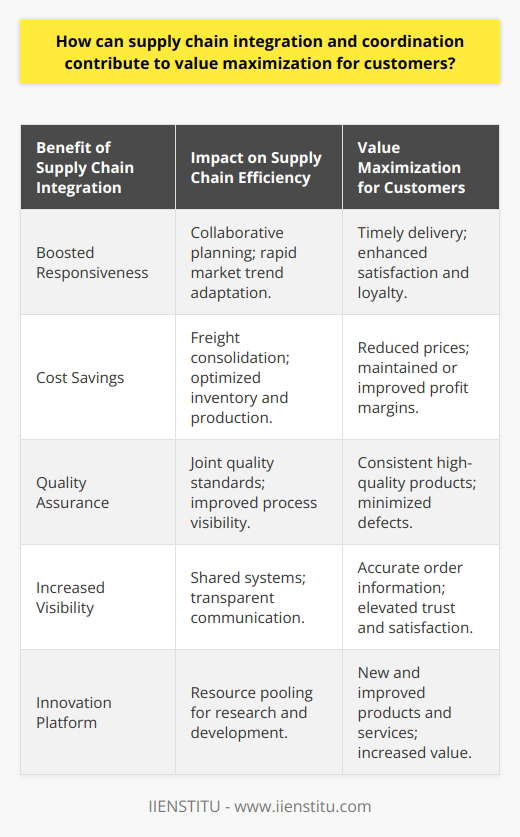 How can supply chain integration and coordination contribute to value maximization for customers?

| Benefit of Supply Chain Integration | Impact on Supply Chain Efficiency | Value Maximization for Customers |
|---|---|---|
| Boosted Responsiveness | Collaborative planning; rapid market trend adaptation. | Timely delivery; enhanced satisfaction and loyalty. |
| Cost Savings | Freight consolidation; optimized inventory and production. | Reduced prices; maintained or improved profit margins. |
| Quality Assurance | Joint quality standards; improved process visibility. | Consistent high-quality products; minimized defects. |
| Increased Visibility | Shared systems; transparent communication. | Accurate order information; elevated trust and satisfaction. |
| Innovation Platform | Resource pooling for research and development. | New and improved products and services; increased value. |

IIENSTITU - www.iienstitu.com